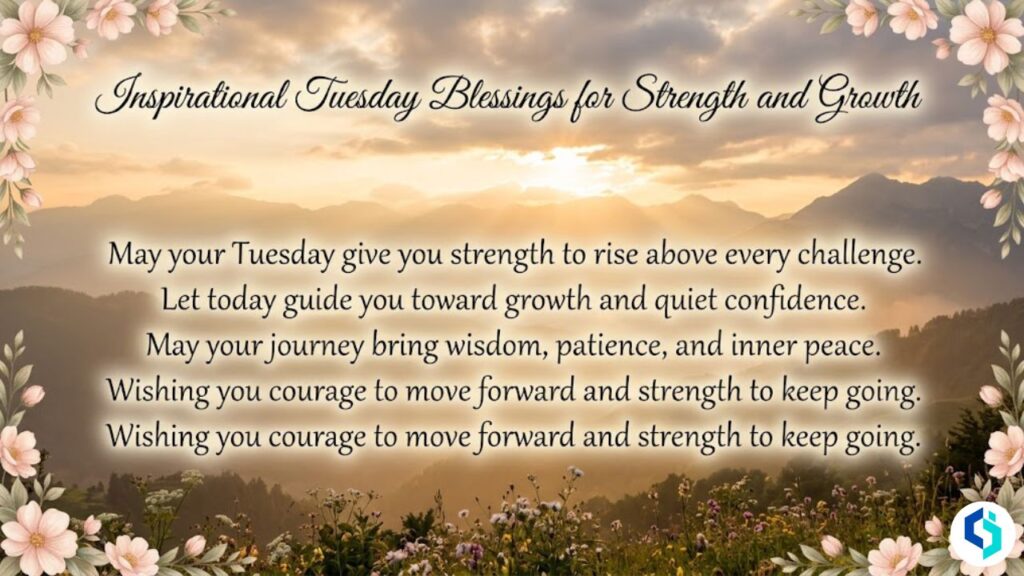 Inspirational Tuesday Blessings for Strength and Growth

May your Tuesday give you strength to rise above every challenge.
Let today guide you toward growth and quiet confidence.
May your journey bring wisdom, patience, and inner peace.
Wishing you courage to move forward and strength to keep going.
Wishing you courage to move forward and strength to keep going.